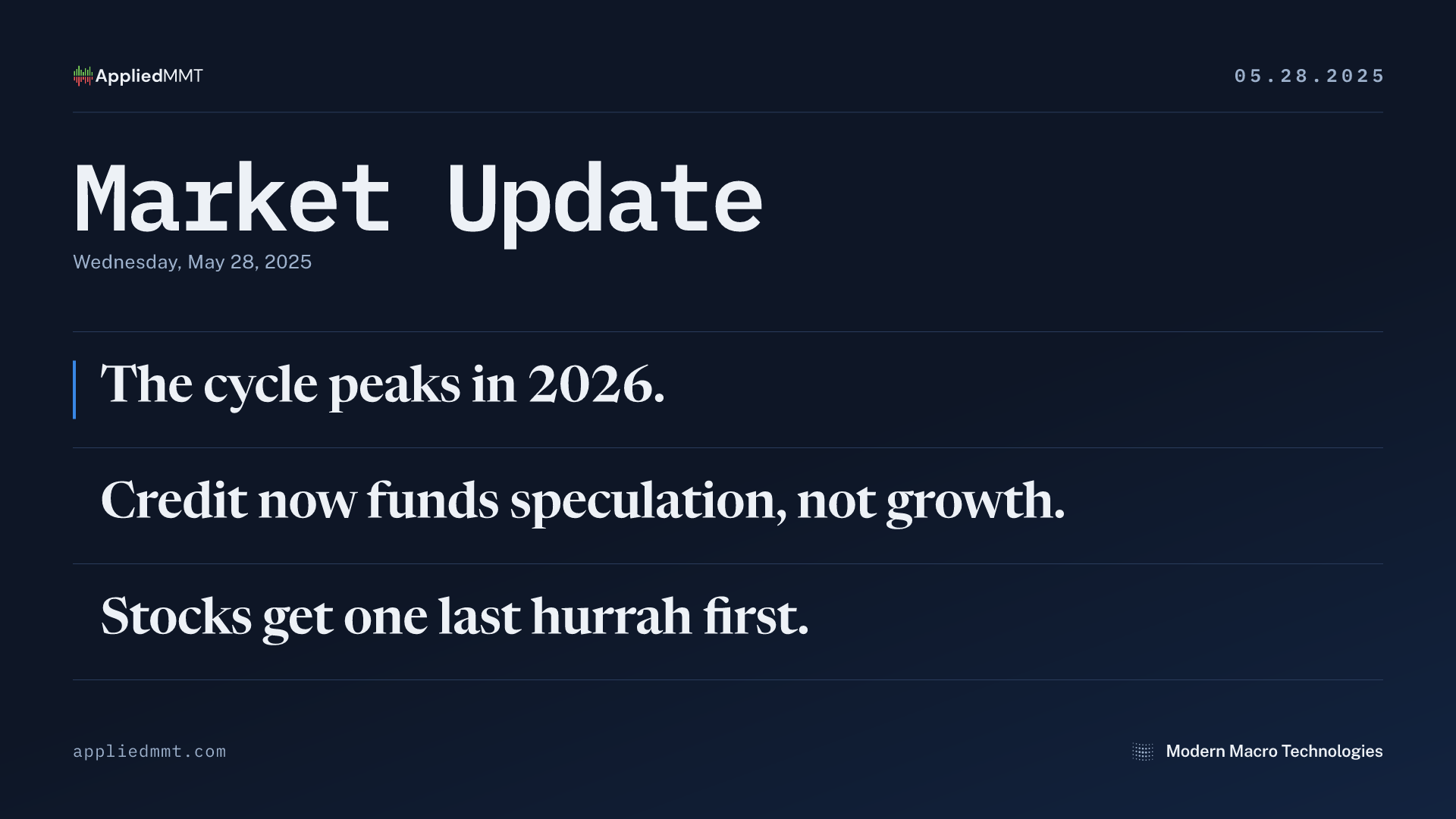 AppliedMMT

05.28.2025

Market Update

Wednesday, May 28, 2025

The cycle peaks in 2026.

Credit now funds speculation, not growth.

Stocks get one last hurrah first.

appliedmmt.com

Modern Macro Technologies